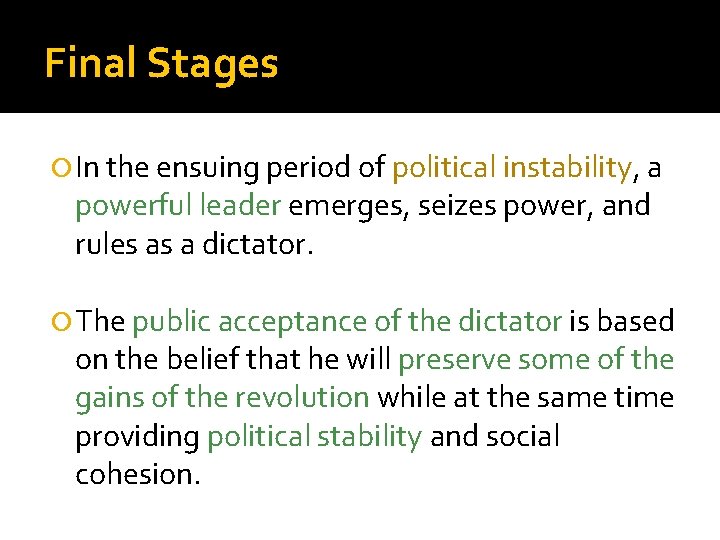 Final Stages

In the ensuing period of political instability, a powerful leader emerges, seizes power, and rules as a dictator.

The public acceptance of the dictator is based on the belief that he will preserve some of the gains of the revolution while at the same time providing political stability and social cohesion.